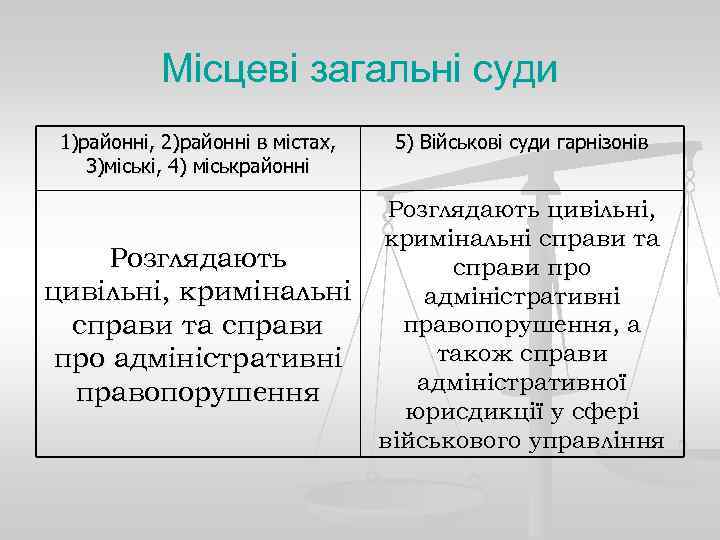 Місцеві загальні суди

| 1)районні, 2)районні в містах, 3)міські, 4) міськрайонні | 5) Військові суди гарнізонів |
|---|---|
| Розглядають цивільні, кримінальні справи та справи про адміністративні правопорушення | Розглядають цивільні, кримінальні справи та справи про адміністративні правопорушення, а також справи адміністративної юрисдикції у сфері військового управління |